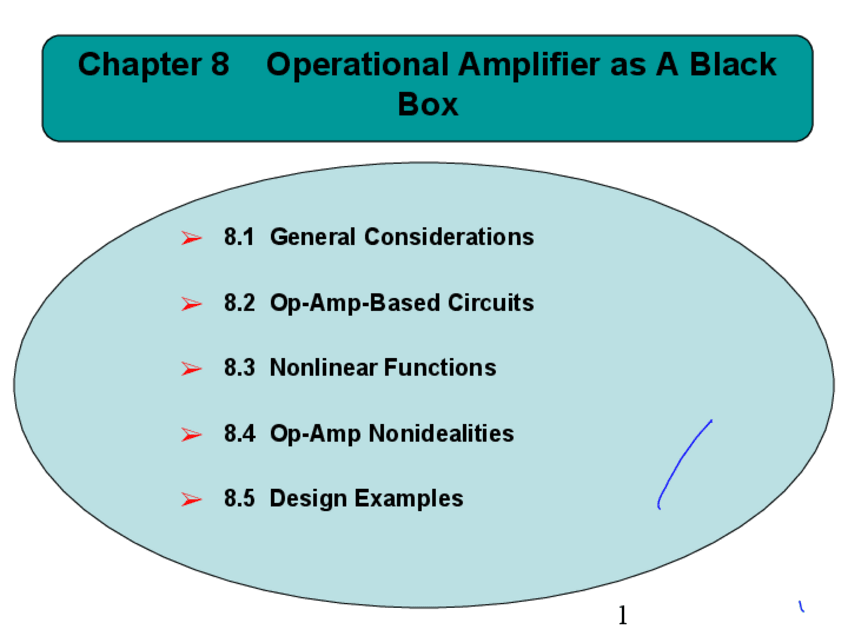 Chapter 8 Operational Amplifier as A Black Box

➢ 8.1 General Considerations

➢ 8.2 Op-Amp-Based Circuits

➢ 8.3 Nonlinear Functions

➢ 8.4 Op-Amp Nonidealities

➢ 8.5 Design Examples

1